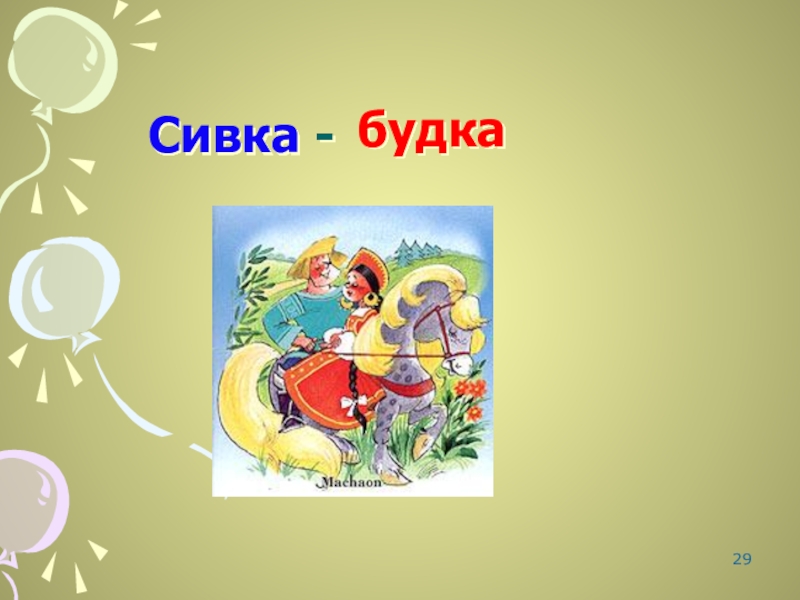 Сивка - будка

Machaon

29